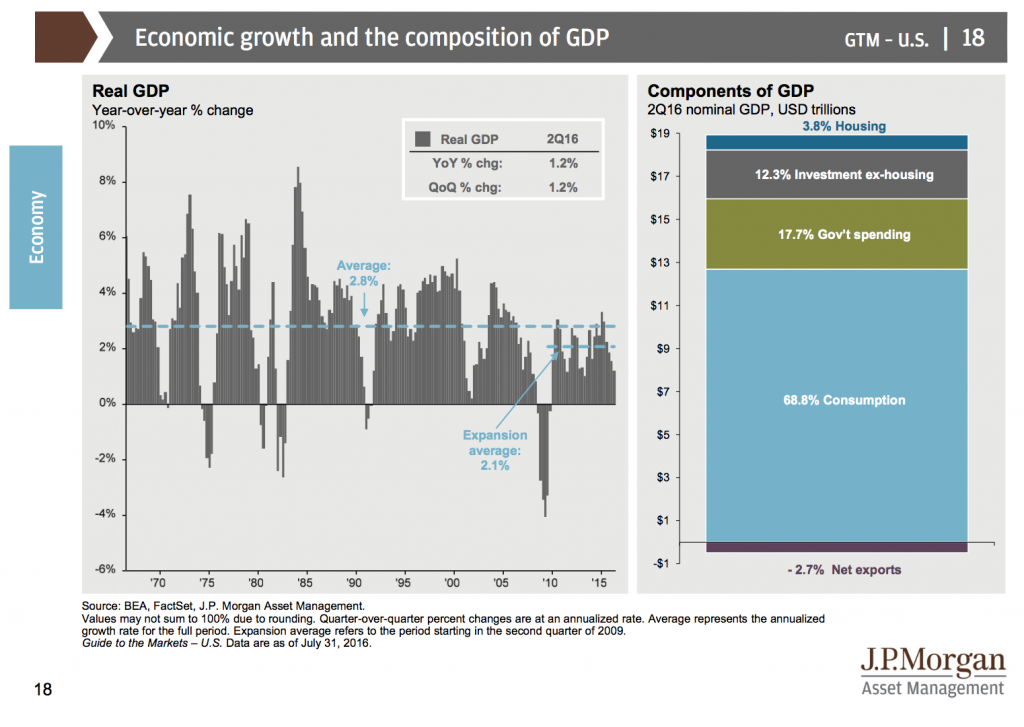 Economic growth and the composition of GDP

GTM – U.S. | 18

Economy

Real GDP
Year-over-year % change

| Real GDP | 2Q16 |
|---|---|
| YoY % chg: | 1.2% |
| QoQ % chg: | 1.2% |

10%
8%
6%
4%
2%
0%
-2%
-4%
-6%

Average: 2.8%

Expansion average: 2.1%

'70 '75 '80 '85 '90 '95 '00 '05 '10 '15

Components of GDP
2Q16 nominal GDP, USD trillions

$19
$17
$15
$13
$11
$9
$7
$5
$3
$1
-$1

3.8% Housing
12.3% Investment ex-housing
17.7% Gov't spending
68.8% Consumption
- 2.7% Net exports

Source: BEA, FactSet, J.P. Morgan Asset Management.
Values may not sum to 100% due to rounding. Quarter-over-quarter percent changes are at an annualized rate. Average represents the annualized growth rate for the full period. Expansion average refers to the period starting in the second quarter of 2009.
Guide to the Markets – U.S. Data are as of July 31, 2016.

18

J.P.Morgan
Asset Management